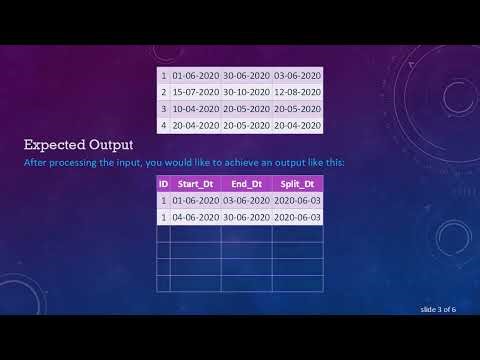 | 1 | 01-06-2020 | 30-06-2020 | 03-06-2020 |
|---|---|---|---|
| 2 | 15-07-2020 | 30-10-2020 | 12-08-2020 |
| 3 | 10-04-2020 | 20-05-2020 | 20-05-2020 |
| 4 | 20-04-2020 | 20-05-2020 | 20-04-2020 |

Expected Output

After processing the input, you would like to achieve an output like this:

| ID | Start_Dt | End_Dt | Split_Dt |
|---|---|---|---|
| 1 | 01-06-2020 | 03-06-2020 | 2020-06-03 |
| 1 | 04-06-2020 | 30-06-2020 | 2020-06-03 |
| | | | |
| | | | |
| | | | |
| | | | |

slide 3 of 6